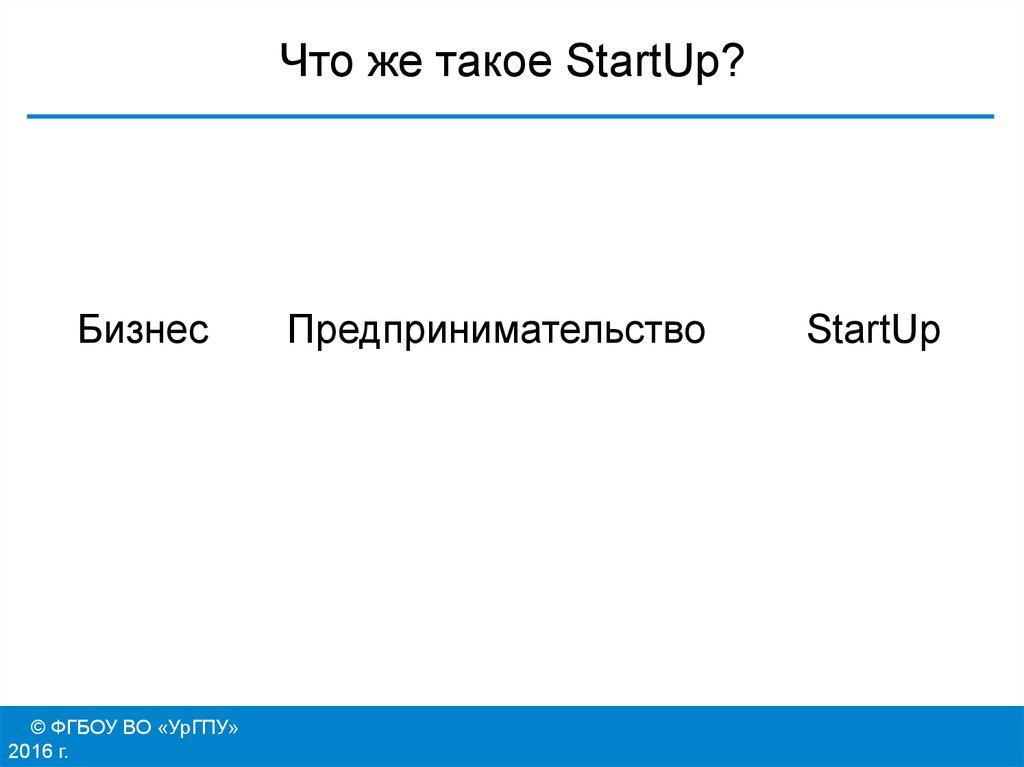 Что же такое StartUp?

Бизнес Предпринимательство StartUp

© ФГБОУ ВО «УрГПУ» 2016 г.